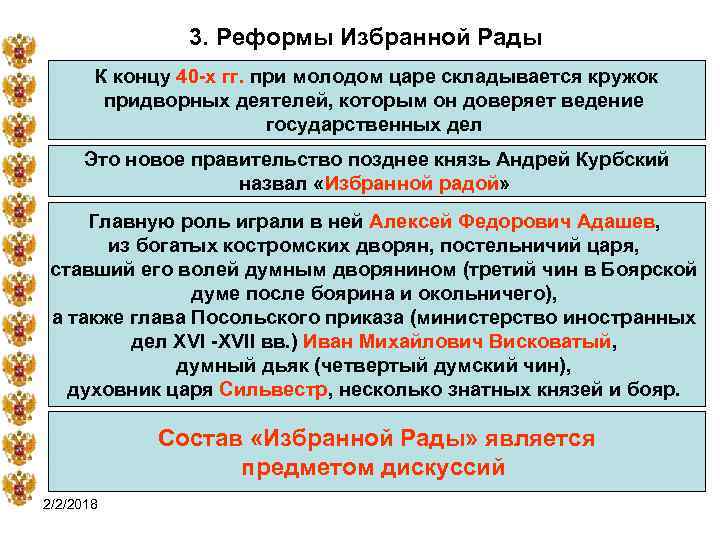 3. Реформы Избранной Рады

К концу 40-х гг. при молодом царе складывается кружок придворных деятелей, которым он доверяет ведение государственных дел

Это новое правительство позднее князь Андрей Курбский назвал «Избранной радой»

Главную роль играли в ней Алексей Федорович Адашев, из богатых костромских дворян, постельничий царя, ставший его волей думным дворянином (третий чин в Боярской думе после боярина и окольничего),
а также глава Посольского приказа (министерство иностранных дел XVI -XVII вв.) Иван Михайлович Висковатый, думный дьяк (четвертый думский чин),
духовник царя Сильвестр, несколько знатных князей и бояр.

Состав «Избранной Рады» является предметом дискуссий

2/2/2018